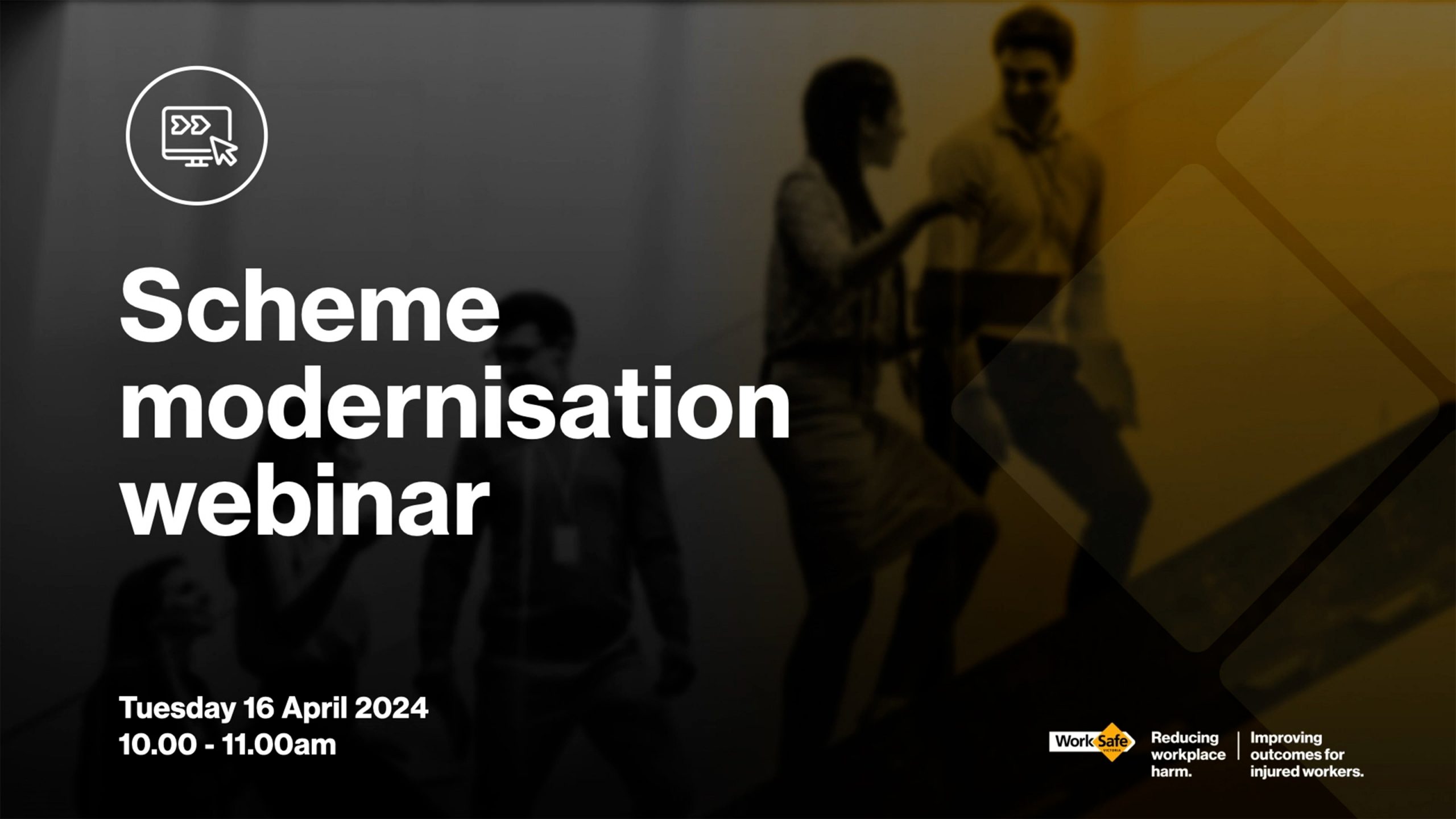 Scheme modernisation webinar

Tuesday 16 April 2024
10.00 - 11.00am

WorkSafe VICTORIA

Reducing workplace harm.

Improving outcomes for injured workers.